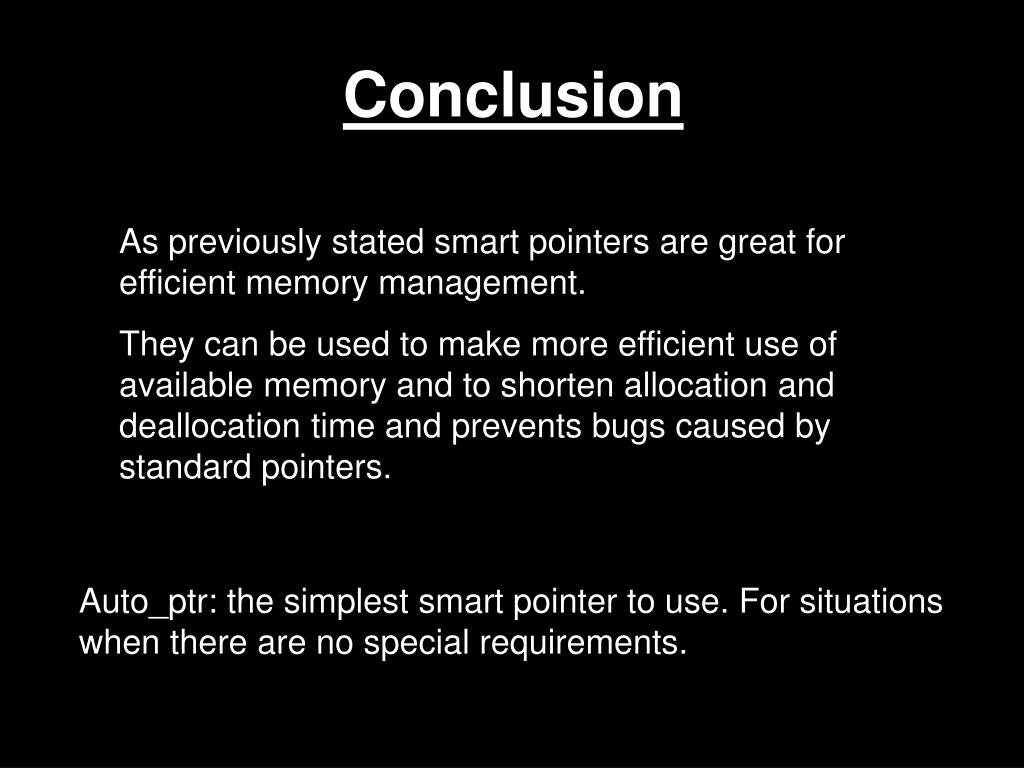 Conclusion

As previously stated smart pointers are great for efficient memory management.

They can be used to make more efficient use of available memory and to shorten allocation and deallocation time and prevents bugs caused by standard pointers.

Auto_ptr: the simplest smart pointer to use. For situations when there are no special requirements.